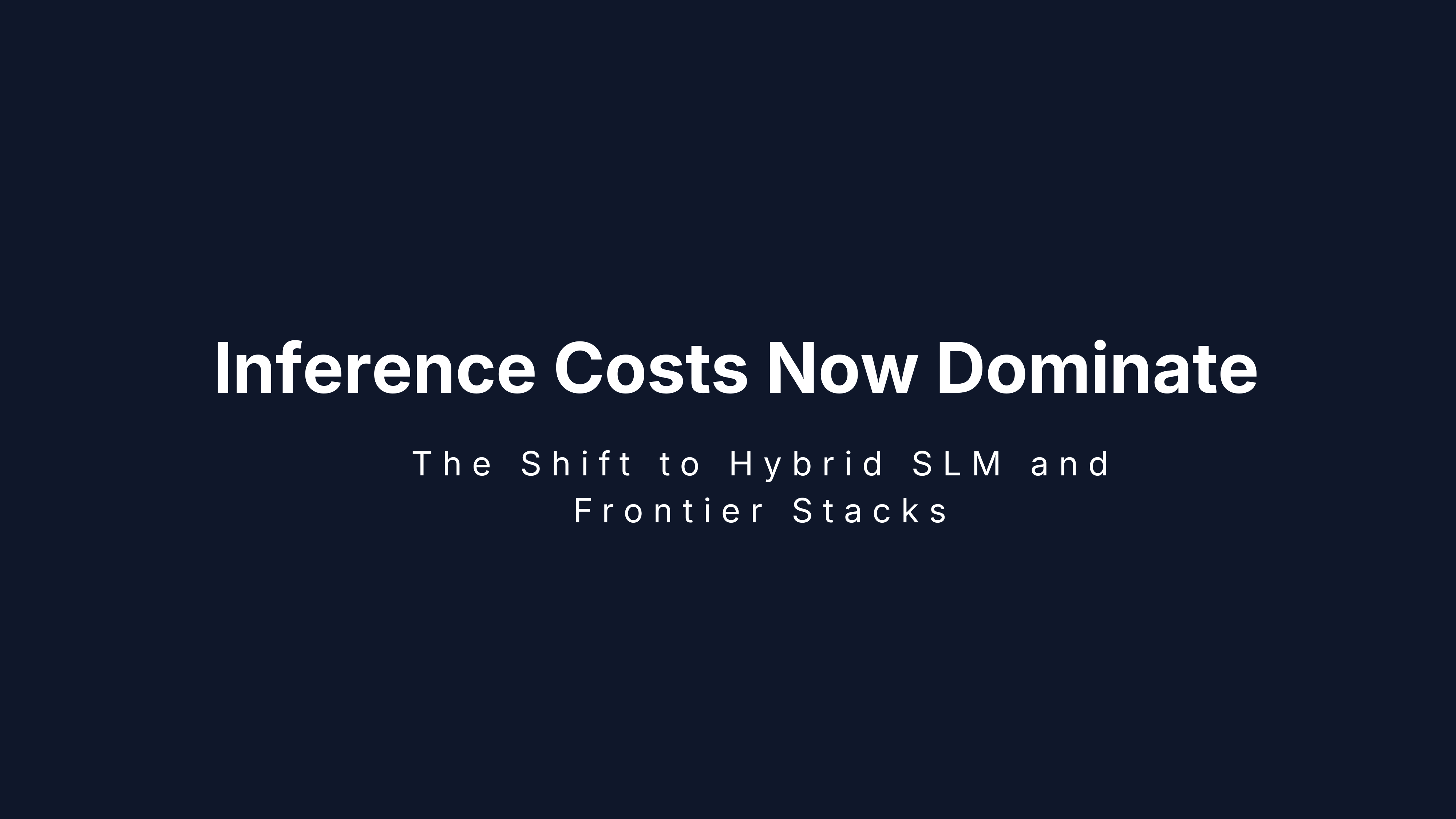 Inference Costs Now Dominate

The Shift to Hybrid SLM and Frontier Stacks